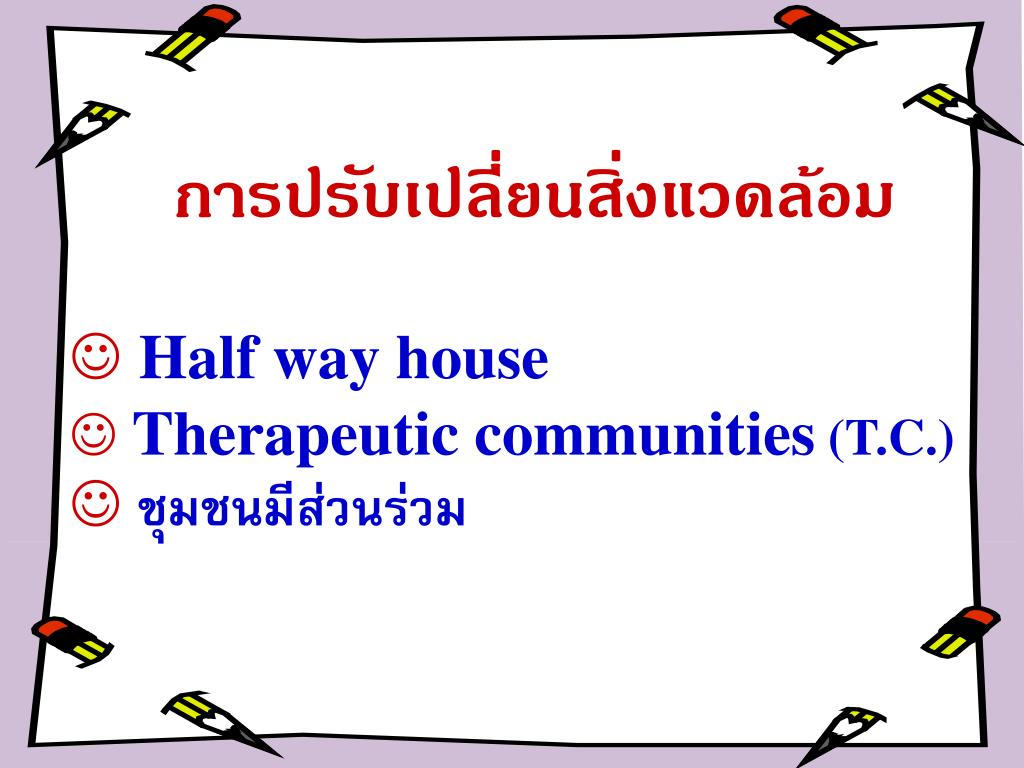 การปรับเปลี่ยนสิ่งแวดล้อม

☺ Half way house
☺ Therapeutic communities (T.C.)
☺ ชุมชนมีส่วนร่วม